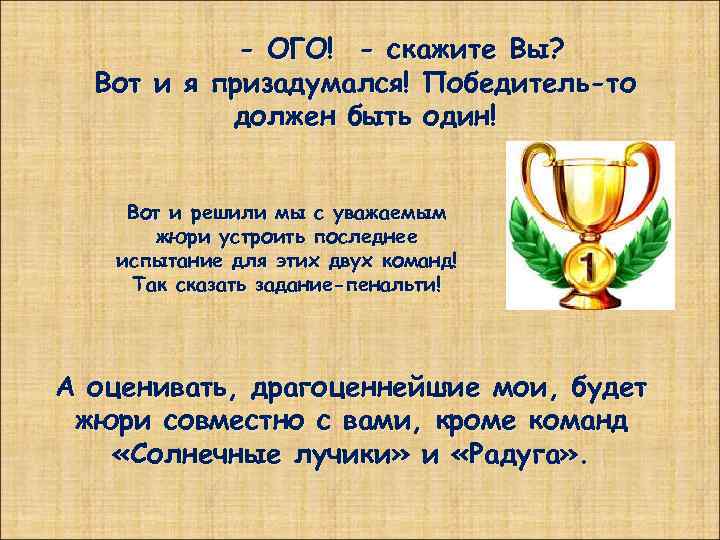 - ОГО! - скажите Вы?
Вот и я призадумался! Победитель-то должен быть один!

Вот и решили мы с уважаемым жюри устроить последнее испытание для этих двух команд! Так сказать задание-пенальти!

1

А оценивать, драгоценнейшие мои, будет жюри совместно с вами, кроме команд «Солнечные лучики» и «Радуга».